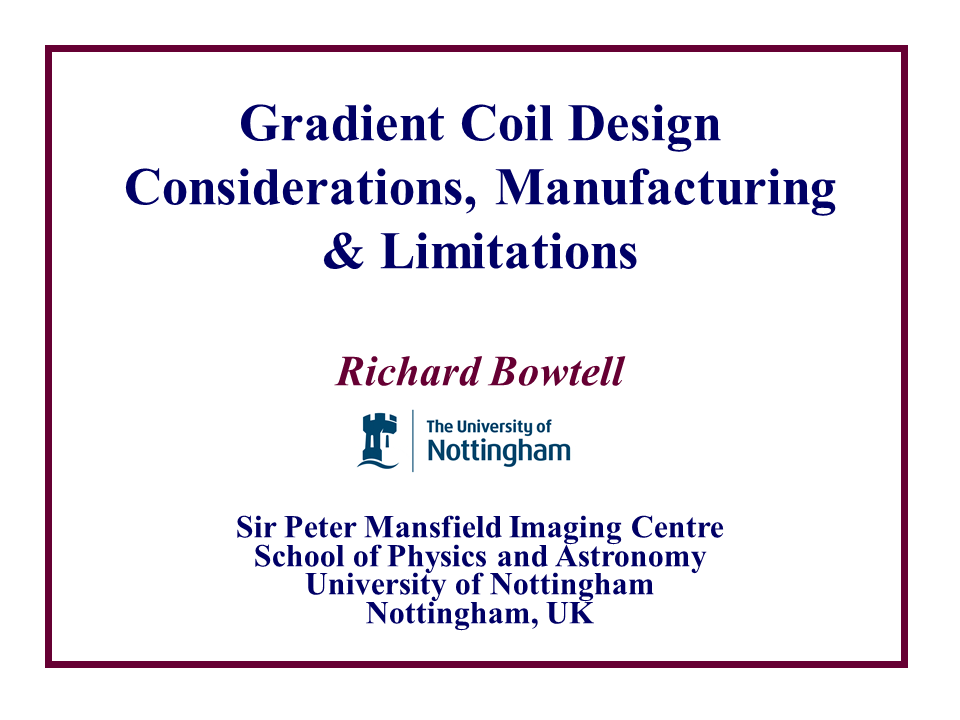 Gradient Coil Design Considerations, Manufacturing & Limitations

Richard Bowtell

The University of Nottingham

Sir Peter Mansfield Imaging Centre
School of Physics and Astronomy
University of Nottingham
Nottingham, UK